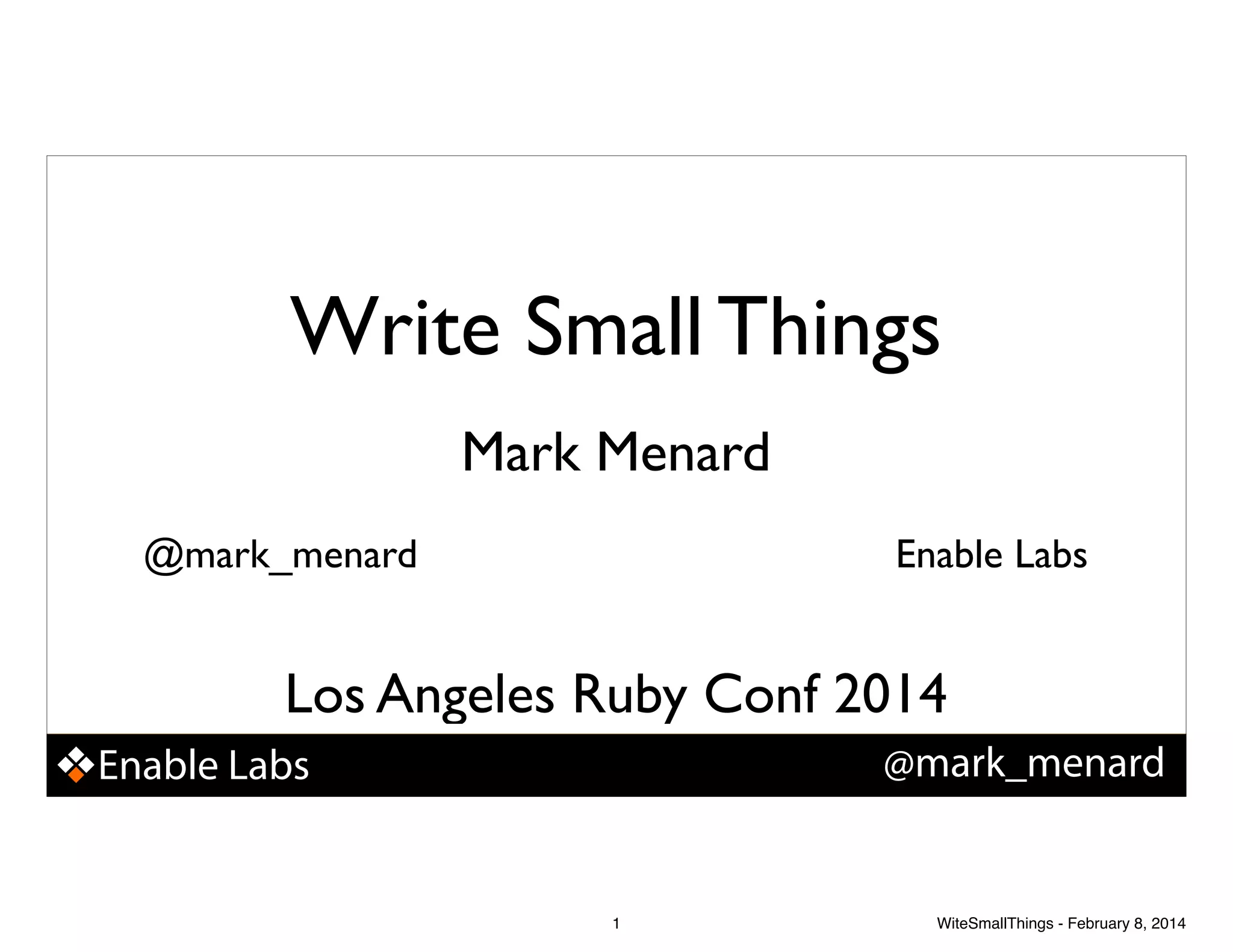 Write Small Things

Mark Menard

@mark_menard

Enable Labs

Los Angeles Ruby Conf 2014

Enable Labs

@mark_menard

1

WiteSmallThings - February 8, 2014